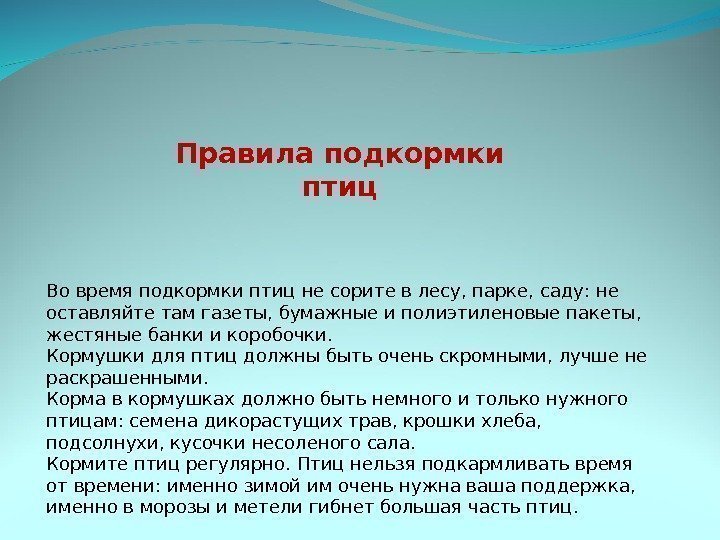 Правила подкормки птиц

Во время подкормки птиц не сорите в лесу, парке, саду: не оставляйте там газеты, бумажные и полиэтиленовые пакеты, жестяные банки и коробочки.
Кормушки для птиц должны быть очень скромными, лучше не раскрашенными.
Корма в кормушках должно быть немного и только нужного птицам: семена дикорастущих трав, крошки хлеба, подсолнухи, кусочки несоленого сала.
Кормите птиц регулярно. Птиц нельзя подкармливать время от времени: именно зимой им очень нужна ваша поддержка, именно в морозы и метели гибнет большая часть птиц.